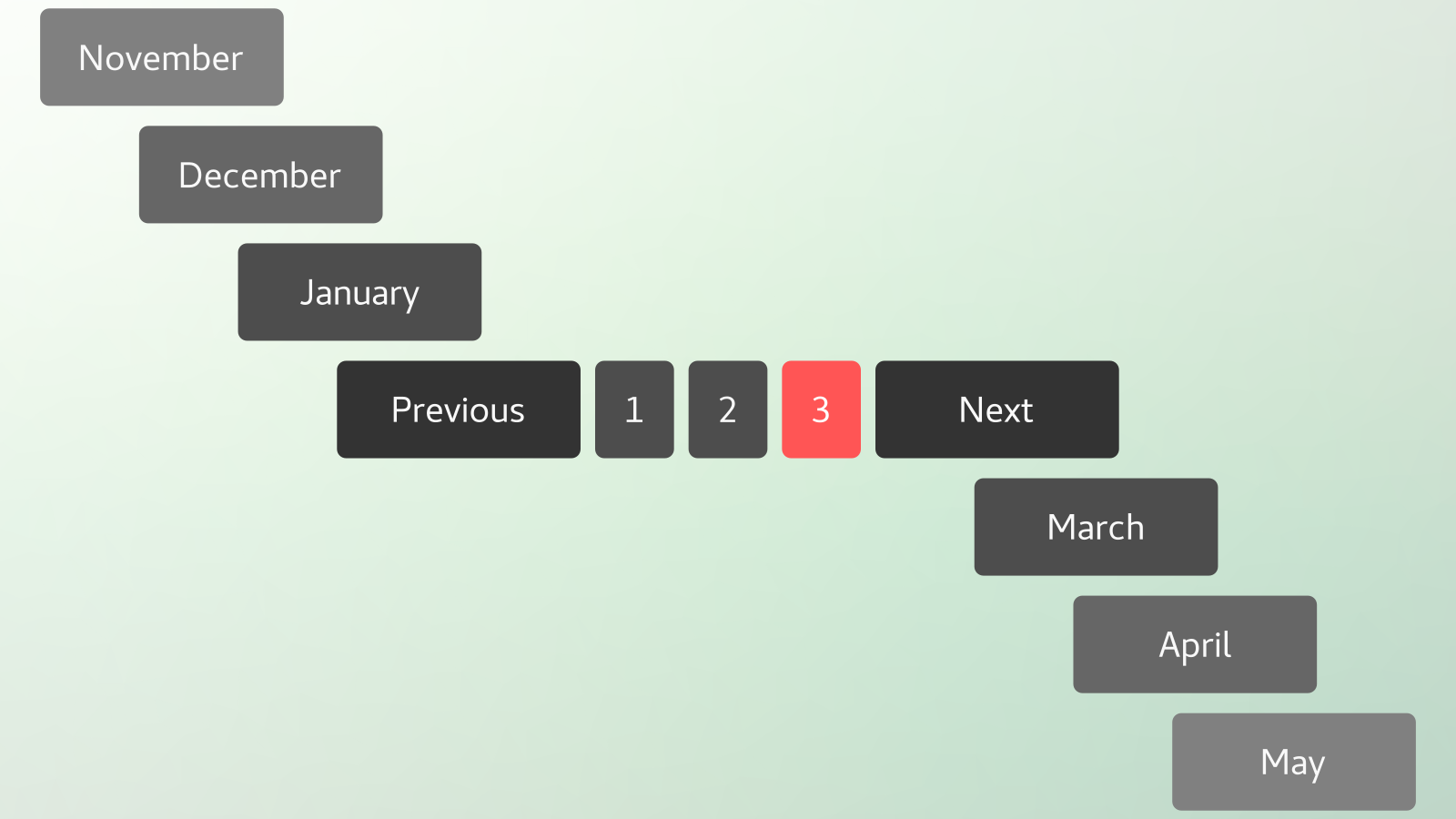 November

December

January

Previous 1 2 3 Next

March

April

May